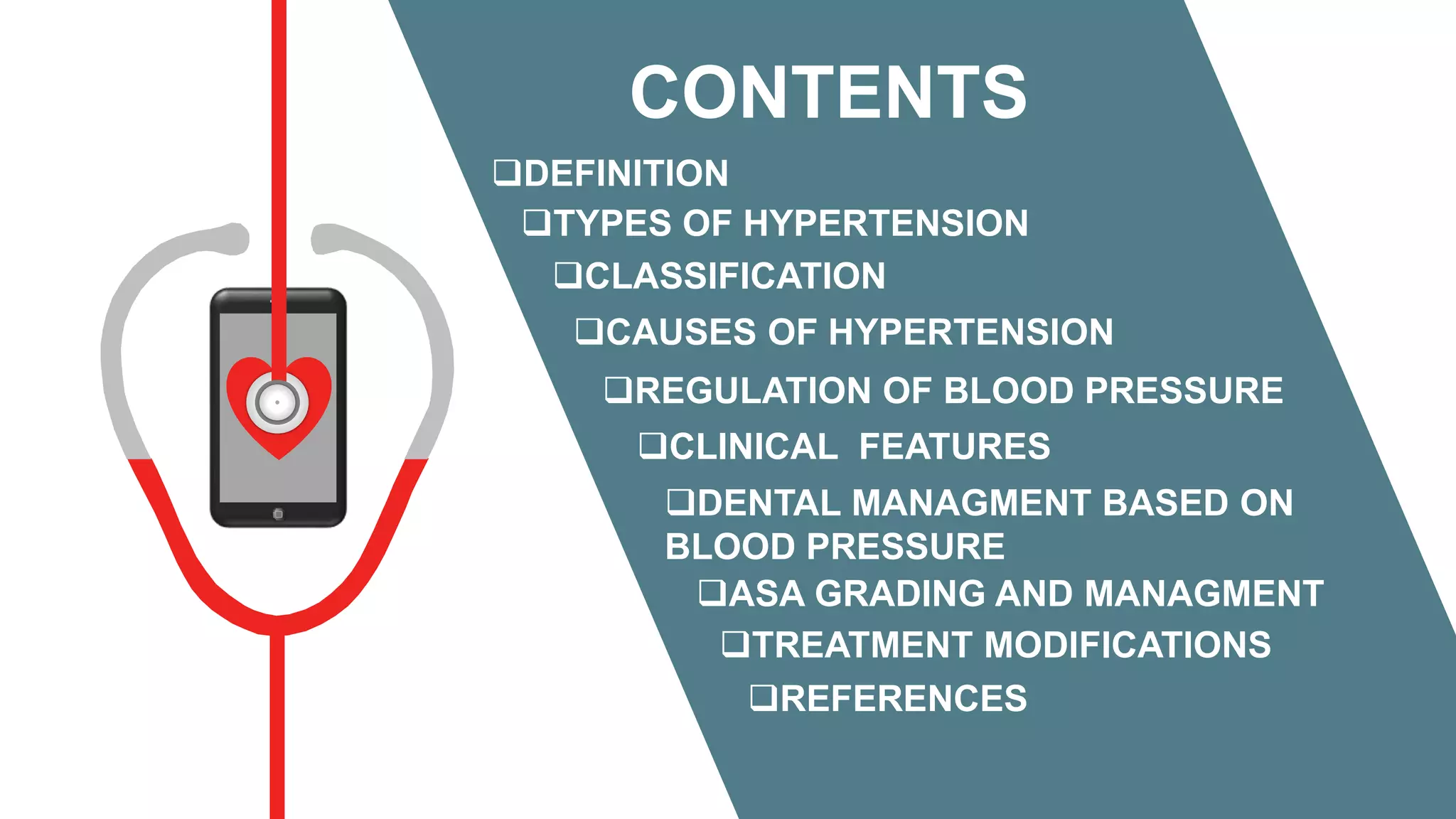 CONTENTS

❑DEFINITION

❑TYPES OF HYPERTENSION

❑CLASSIFICATION

❑CAUSES OF HYPERTENSION

❑REGULATION OF BLOOD PRESSURE

❑CLINICAL FEATURES

❑DENTAL MANAGMENT BASED ON BLOOD PRESSURE

❑ASA GRADING AND MANAGMENT

❑TREATMENT MODIFICATIONS

❑REFERENCES